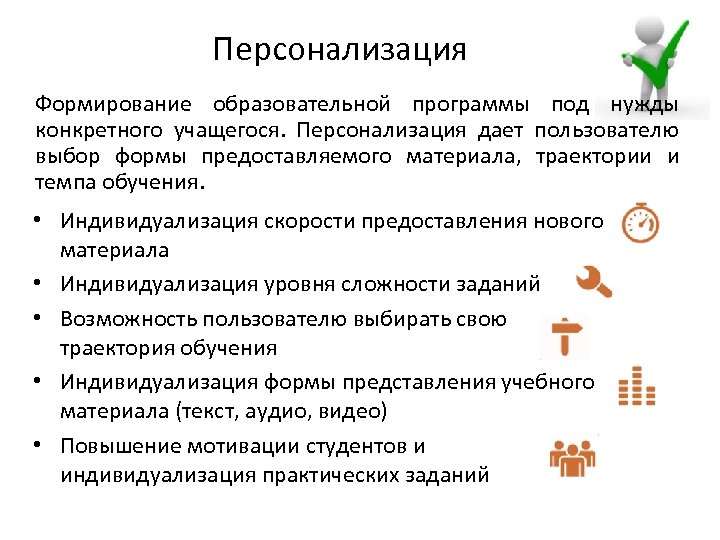 Персонализация

Формирование образовательной программы под нужды конкретного учащегося. Персонализация дает пользователю выбор формы предоставляемого материала, траектории и темпа обучения.

• Индивидуализация скорости предоставления нового материала
• Индивидуализация уровня сложности заданий
• Возможность пользователю выбирать свою траектория обучения
• Индивидуализация формы представления учебного материала (текст, аудио, видео)
• Повышение мотивации студентов и индивидуализация практических заданий